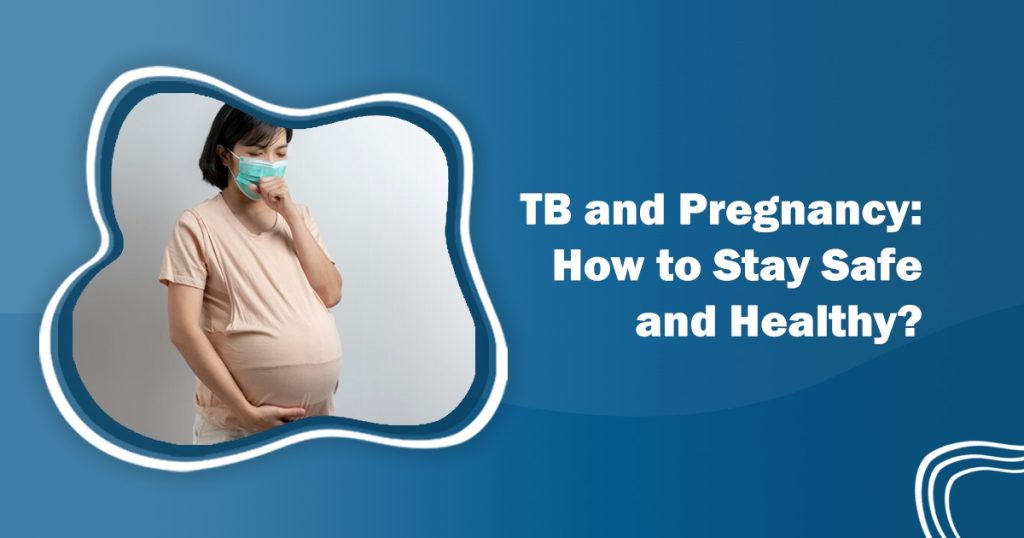 TB and Pregnancy: How to Stay Safe and Healthy?